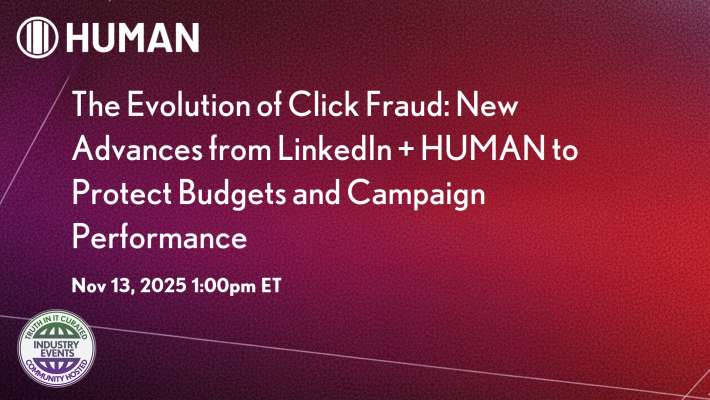 HUMAN

The Evolution of Click Fraud: New Advances from LinkedIn + HUMAN to Protect Budgets and Campaign Performance

Nov 13, 2025 1:00pm ET

TRUTH IN IT CURATED
INDUSTRY EVENTS
COMMUNITY HOSTED